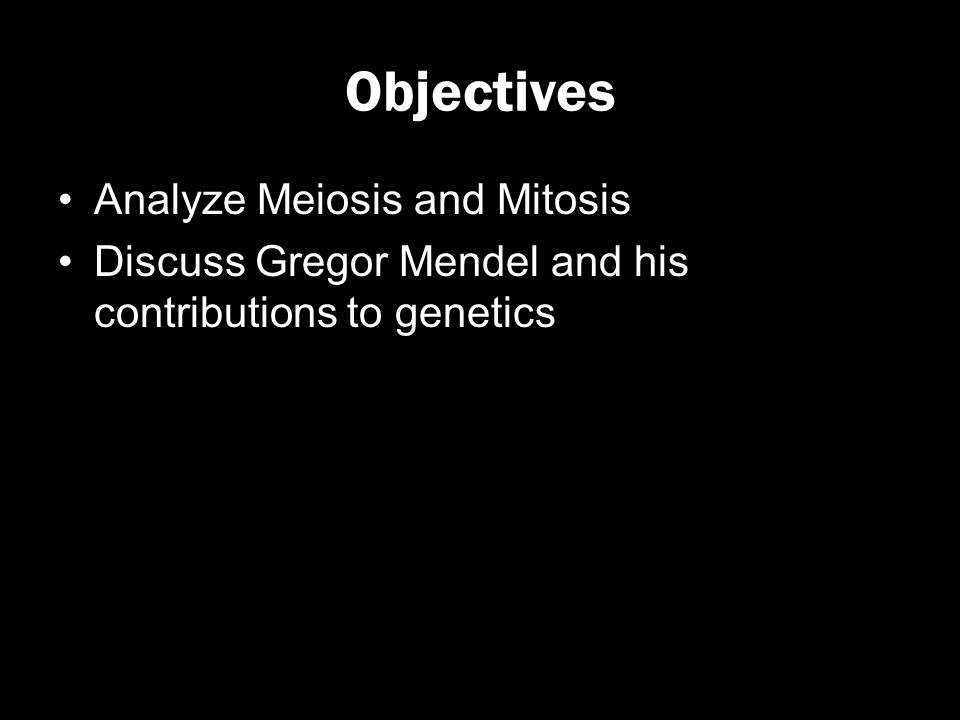 Objectives

• Analyze Meiosis and Mitosis
• Discuss Gregor Mendel and his contributions to genetics